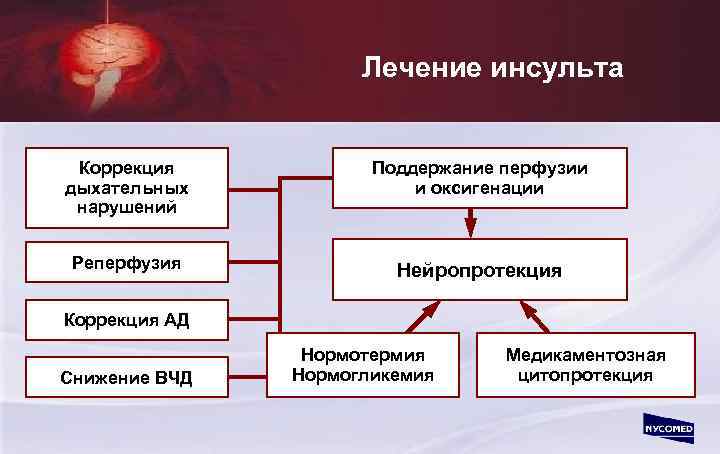 Лечение инсульта

Коррекция дыхательных нарушений

Реперфузия

Коррекция АД

Снижение ВЧД

Поддержание перфузии и оксигенации

Нейропротекция

Нормотермия Нормогликемия

Медикаментозная цитопротекция

NYCOMED